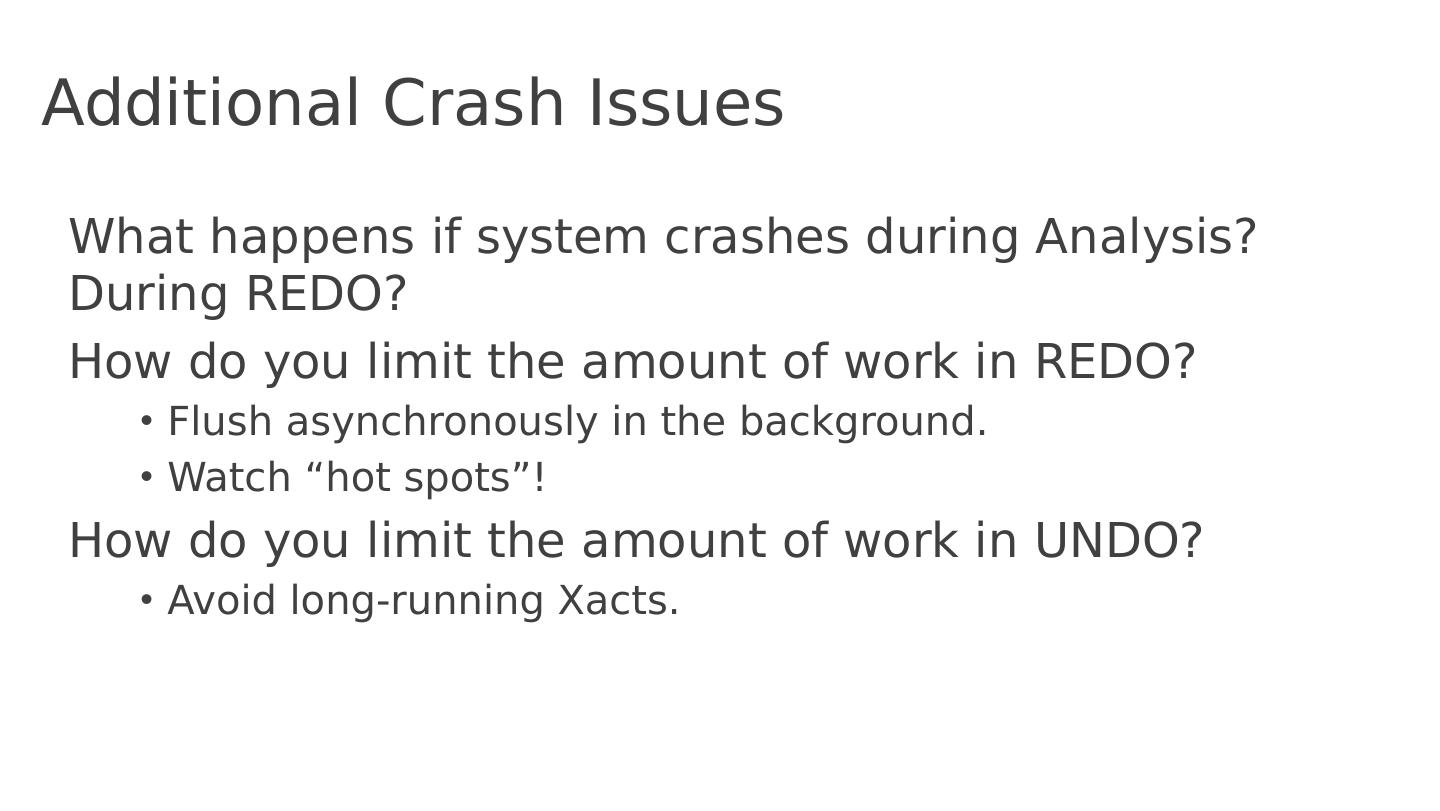 Additional Crash Issues

What happens if system crashes during Analysis? During REDO?

How do you limit the amount of work in REDO?

• Flush asynchronously in the background.

• Watch “hot spots”!

How do you limit the amount of work in UNDO?

• Avoid long-running Xacts.